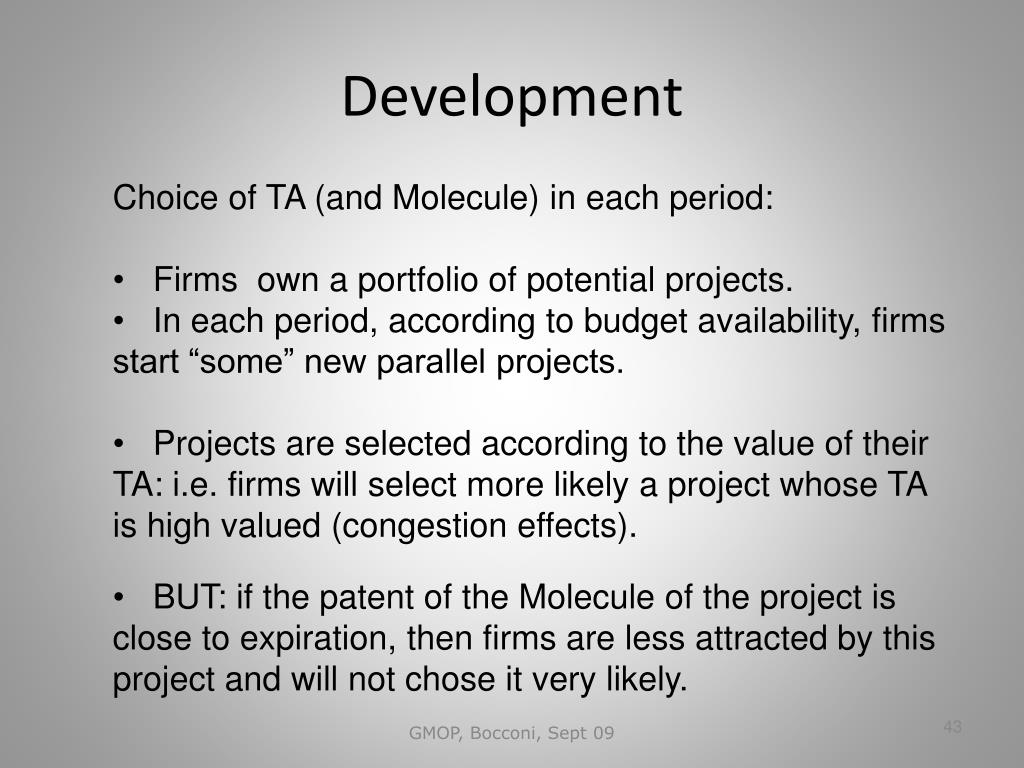 Development

Choice of TA (and Molecule) in each period:

• Firms own a portfolio of potential projects.
• In each period, according to budget availability, firms start “some” new parallel projects.

• Projects are selected according to the value of their TA: i.e. firms will select more likely a project whose TA is high valued (congestion effects).

• BUT: if the patent of the Molecule of the project is close to expiration, then firms are less attracted by this project and will not chose it very likely.

GMOP, Bocconi, Sept 09

43